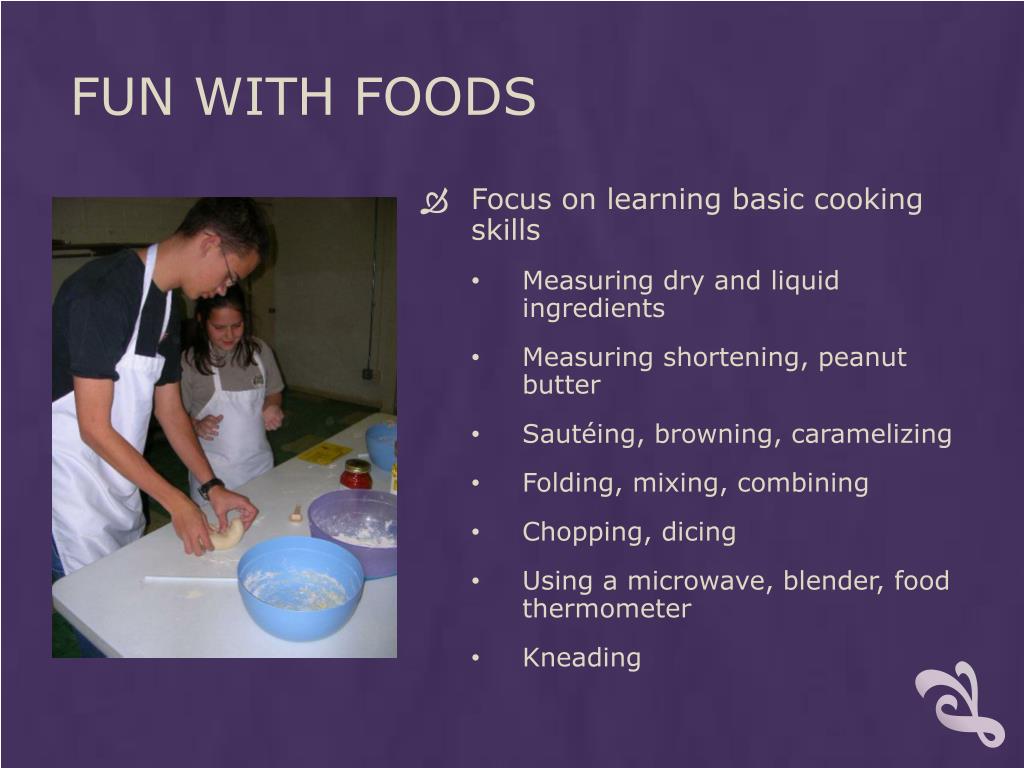 FUN WITH FOODS

Focus on learning basic cooking skills

• Measuring dry and liquid ingredients

• Measuring shortening, peanut butter

• Sautéing, browning, caramelizing

• Folding, mixing, combining

• Chopping, dicing

• Using a microwave, blender, food thermometer

• Kneading